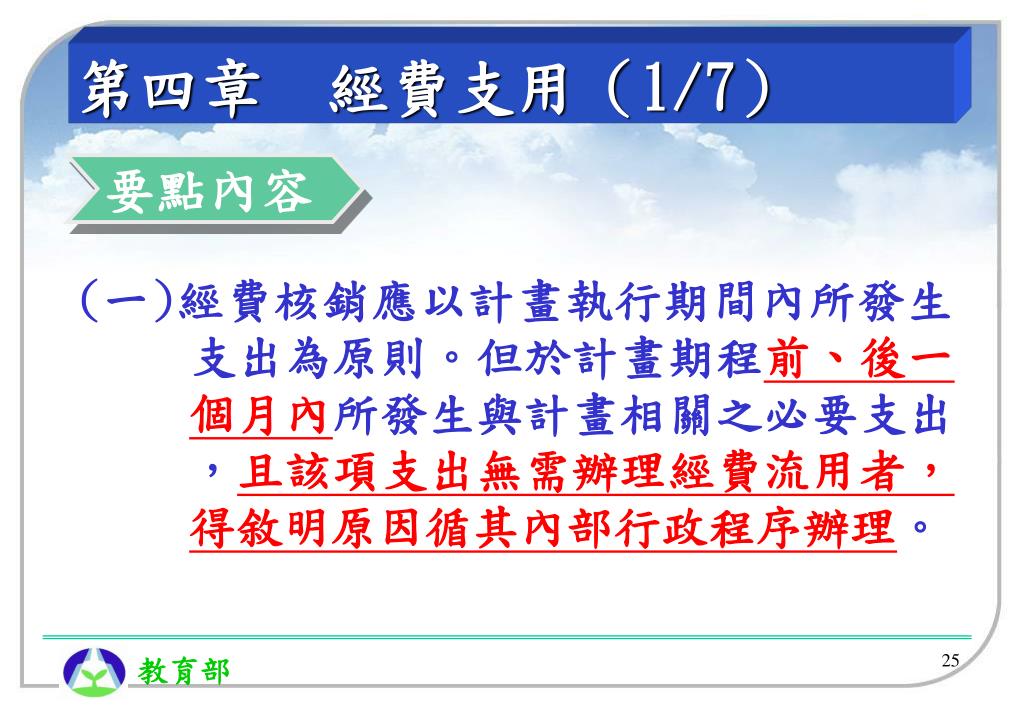 第四章　經費支用（1/7）

要點內容

（一）經費核銷應以計畫執行期間內所發生支出為原則。但於計畫期程前、後一個月內所發生與計畫相關之必要支出，且該項支出無需辦理經費流用者，得敘明原因循其內部行政程序辦理。

教育部

25